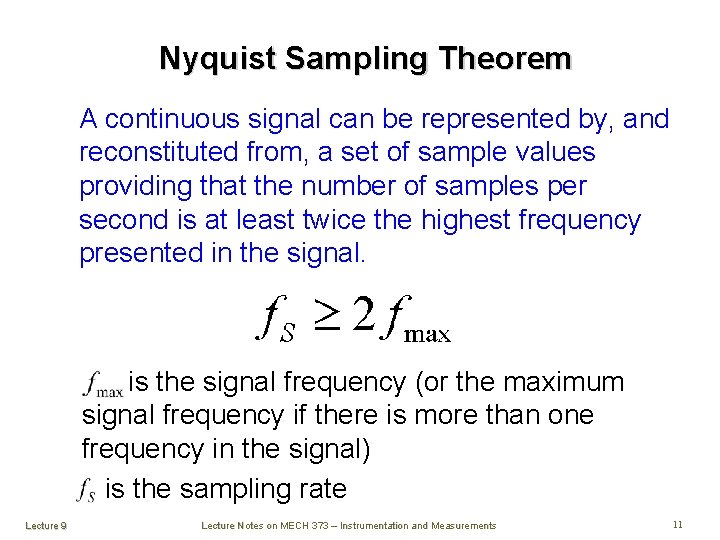 Nyquist Sampling Theorem

A continuous signal can be represented by, and reconstituted from, a set of sample values providing that the number of samples per second is at least twice the highest frequency presented in the signal.

$f_S \geq 2 f_{\max}$

$f_{\max}$ is the signal frequency (or the maximum signal frequency if there is more than one frequency in the signal)

$f_S$ is the sampling rate

Lecture 9 Lecture Notes on MECH 373 – Instrumentation and Measurements 11